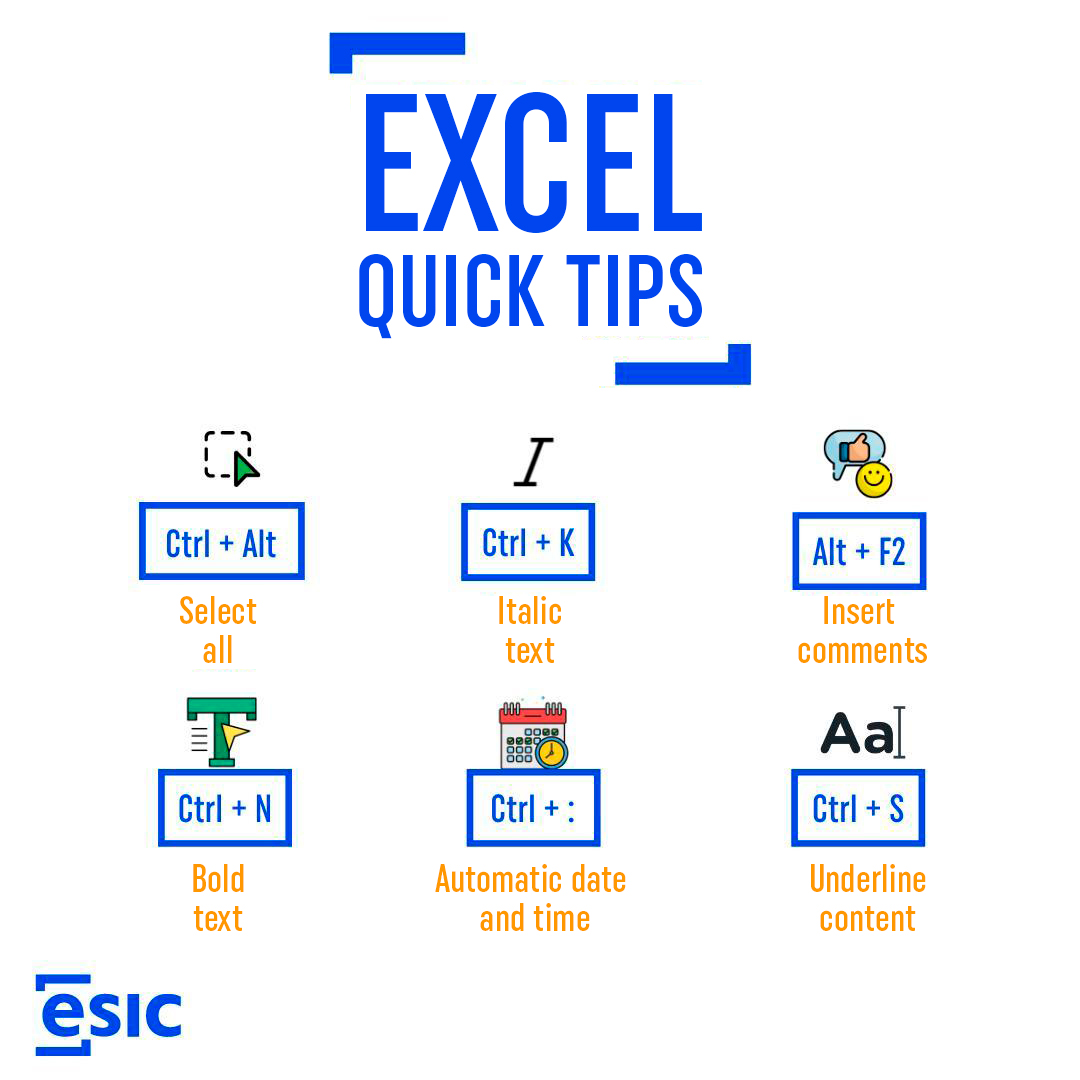 EXCEL
QUICK TIPS

Ctrl + Alt
Select all

Ctrl + K
Italic text

Alt + F2
Insert comments

Ctrl + N
Bold text

Ctrl + :
Automatic date and time

Aa

Ctrl + S
Underline content

esic